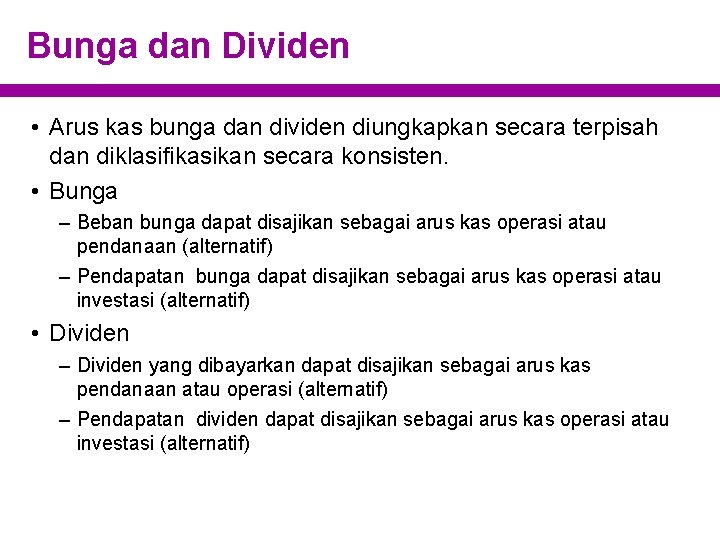 Bunga dan Dividen

• Arus kas bunga dan dividen diungkapkan secara terpisah dan diklasifikasikan secara konsisten.

• Bunga

– Beban bunga dapat disajikan sebagai arus kas operasi atau pendanaan (alternatif)

– Pendapatan bunga dapat disajikan sebagai arus kas operasi atau investasi (alternatif)

• Dividen

– Dividen yang dibayarkan dapat disajikan sebagai arus kas pendanaan atau operasi (alternatif)

– Pendapatan dividen dapat disajikan sebagai arus kas operasi atau investasi (alternatif)